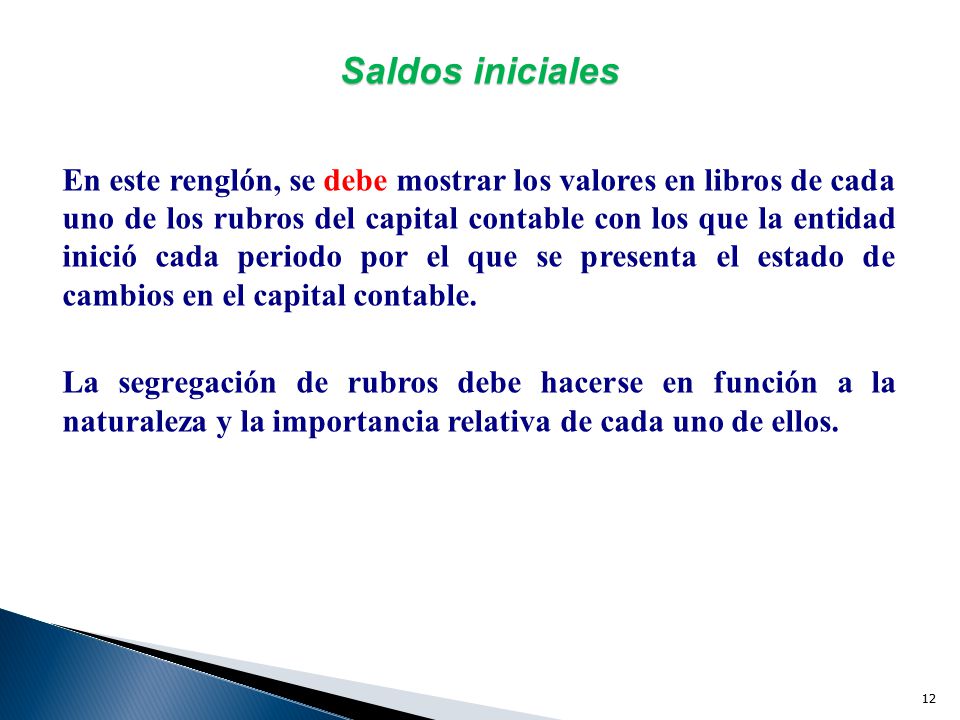 Saldos iniciales

En este renglón, se debe mostrar los valores en libros de cada uno de los rubros del capital contable con los que la entidad inició cada periodo por el que se presenta el estado de cambios en el capital contable.

La segregación de rubros debe hacerse en función a la naturaleza y la importancia relativa de cada uno de ellos.

12